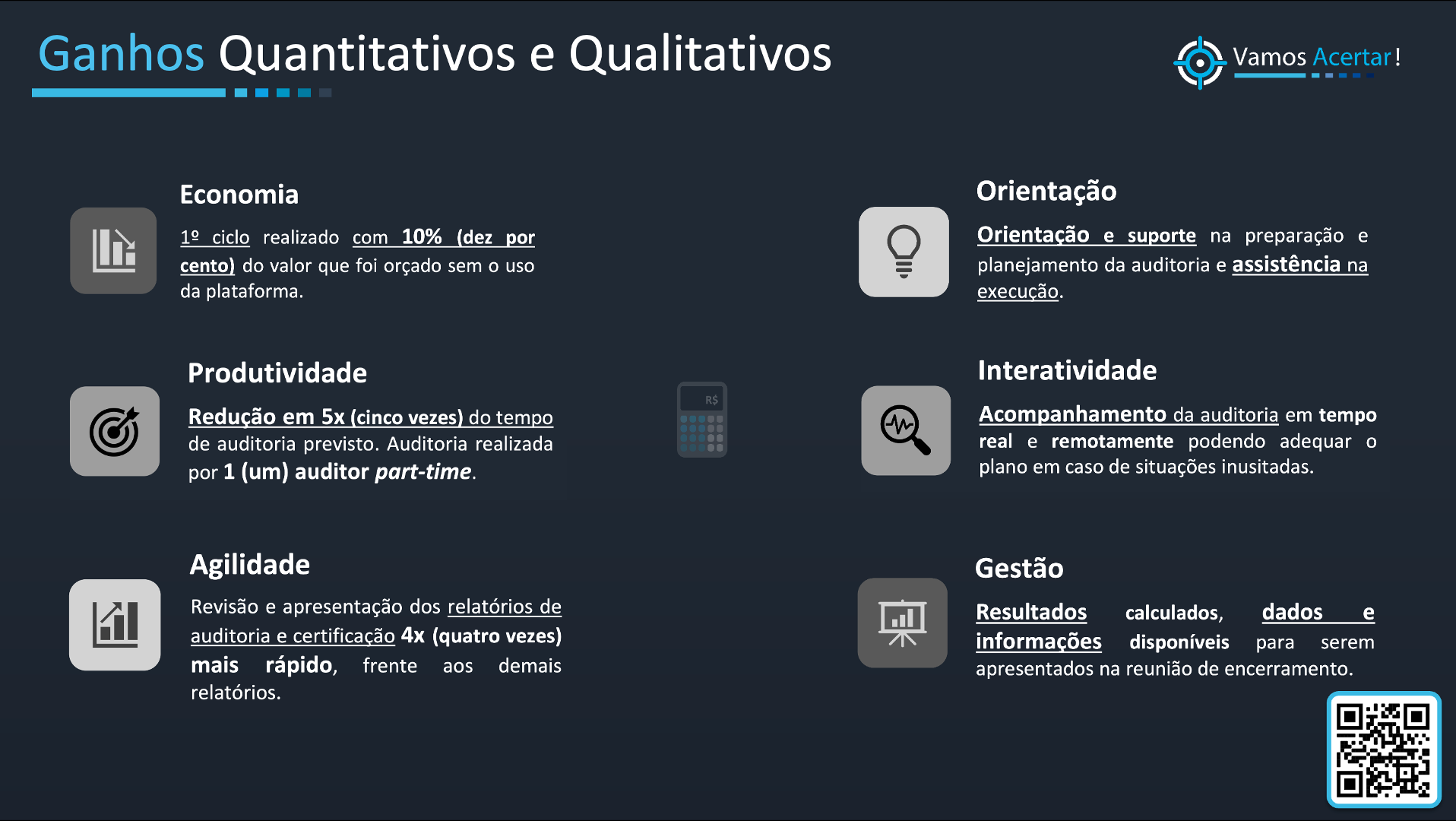 Ganhos Quantitativos e Qualitativos

Vamos Acertar!

Economia

1º ciclo realizado com 10% (dez por cento) do valor que foi orçado sem o uso da plataforma.

Produtividade

Redução em 5x (cinco vezes) do tempo de auditoria previsto. Auditoria realizada por 1 (um) auditor part-time.

Agilidade

Revisão e apresentação dos relatórios de auditoria e certificação 4x (quatro vezes) mais rápido, frente aos demais relatórios.

R$

Orientação

Orientação e suporte na preparação e planejamento da auditoria e assistência na execução.

Interatividade

Acompanhamento da auditoria em tempo real e remotamente podendo adequar o plano em caso de situações inusitadas.

Gestão

Resultados calculados, dados e informações disponíveis para serem apresentados na reunião de encerramento.